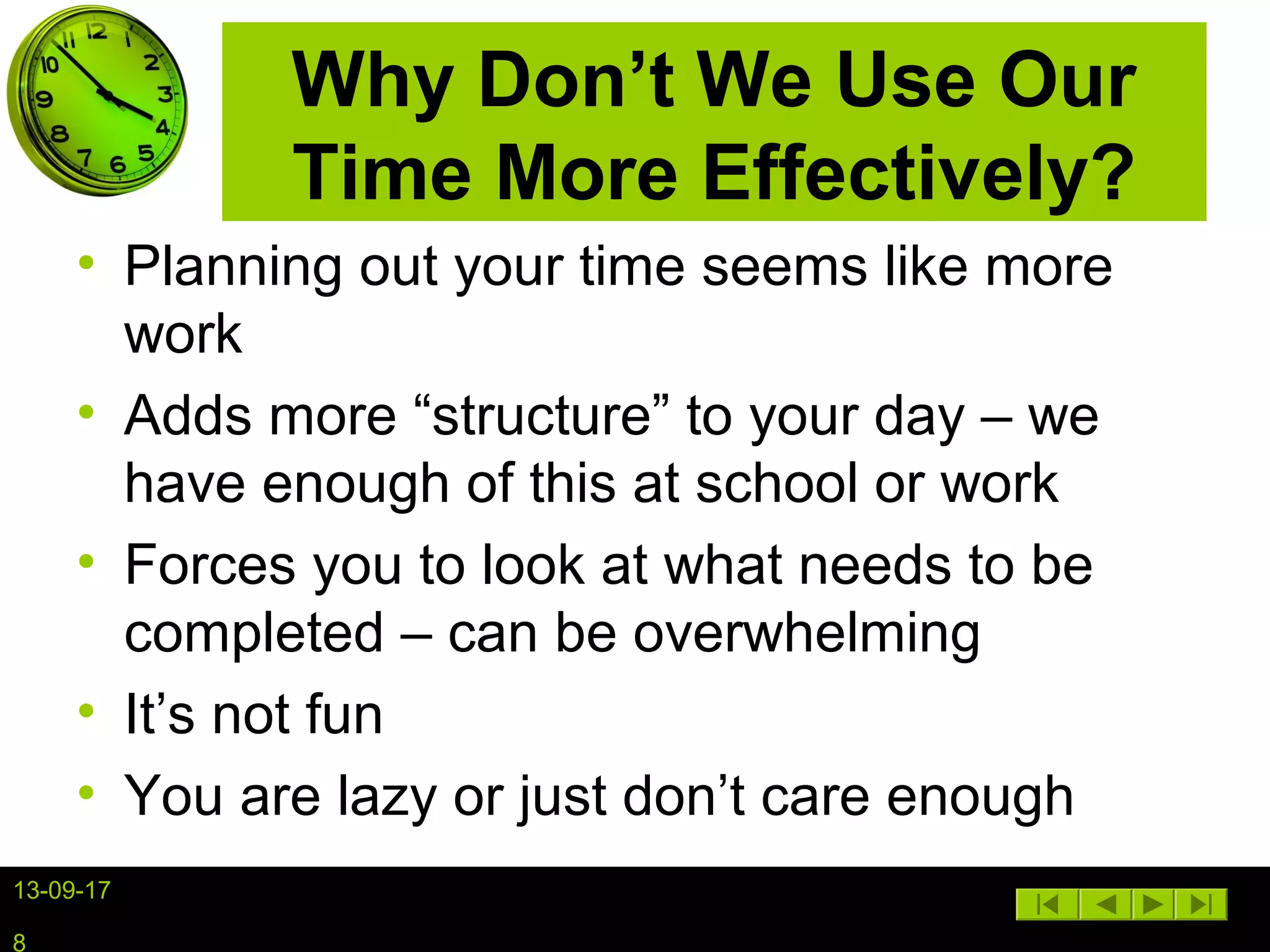 12
1
2
3
4
5
6
7
8
9
10
11

Why Don’t We Use Our Time More Effectively?

• Planning out your time seems like more work
• Adds more “structure” to your day – we have enough of this at school or work
• Forces you to look at what needs to be completed – can be overwhelming
• It’s not fun
• You are lazy or just don’t care enough

13-09-17

8